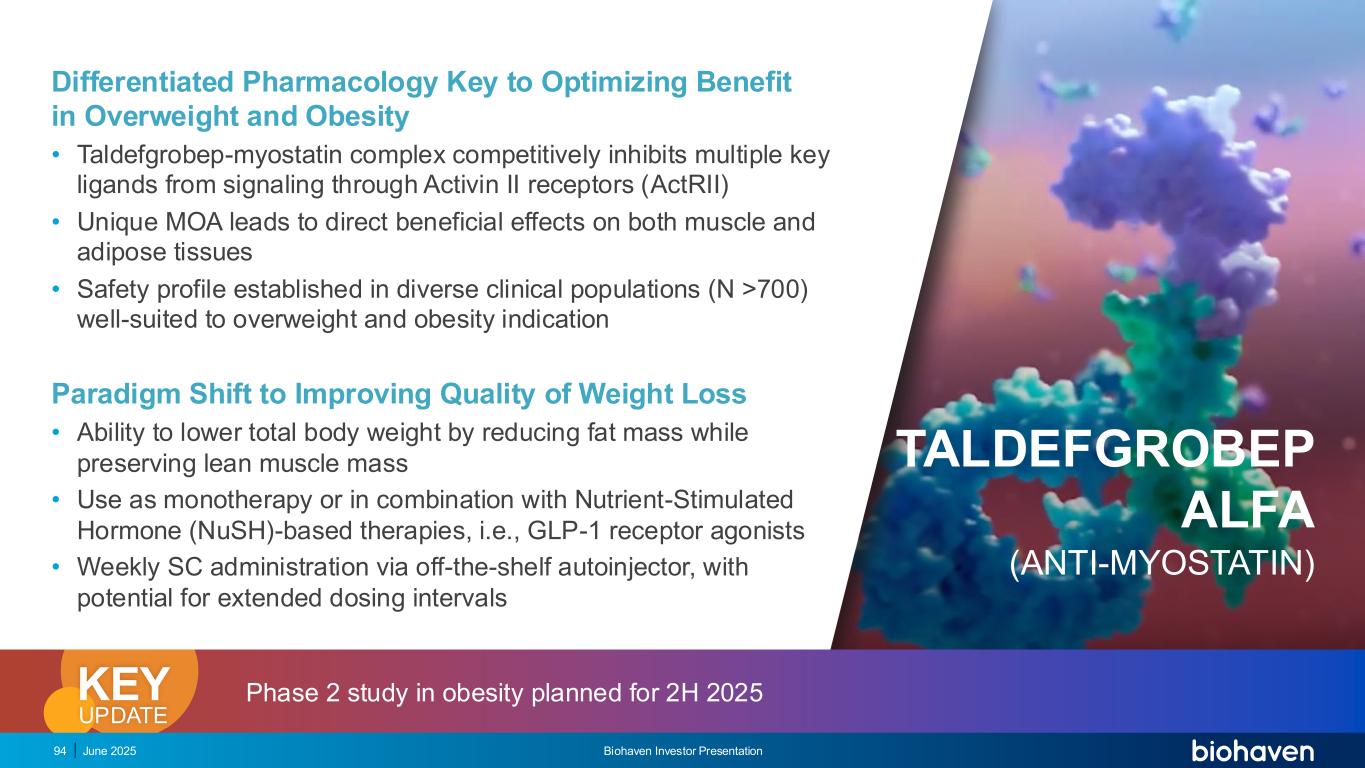 Differentiated Pharmacology Key to Optimizing Benefit in Overweight and Obesity

• Taldefgrobep-myostatin complex competitively inhibits multiple key ligands from signaling through Activin II receptors (ActRII)
• Unique MOA leads to direct beneficial effects on both muscle and adipose tissues
• Safety profile established in diverse clinical populations (N >700) well-suited to overweight and obesity indication

Paradigm Shift to Improving Quality of Weight Loss

• Ability to lower total body weight by reducing fat mass while preserving lean muscle mass
• Use as monotherapy or in combination with Nutrient-Stimulated Hormone (NuSH)-based therapies, i.e., GLP-1 receptor agonists
• Weekly SC administration via off-the-shelf autoinjector, with potential for extended dosing intervals

TALDEFGROBEP ALFA
(ANTI-MYOSTATIN)

KEY UPDATE

Phase 2 study in obesity planned for 2H 2025

94 | June 2025 Biohaven Investor Presentation biohaven